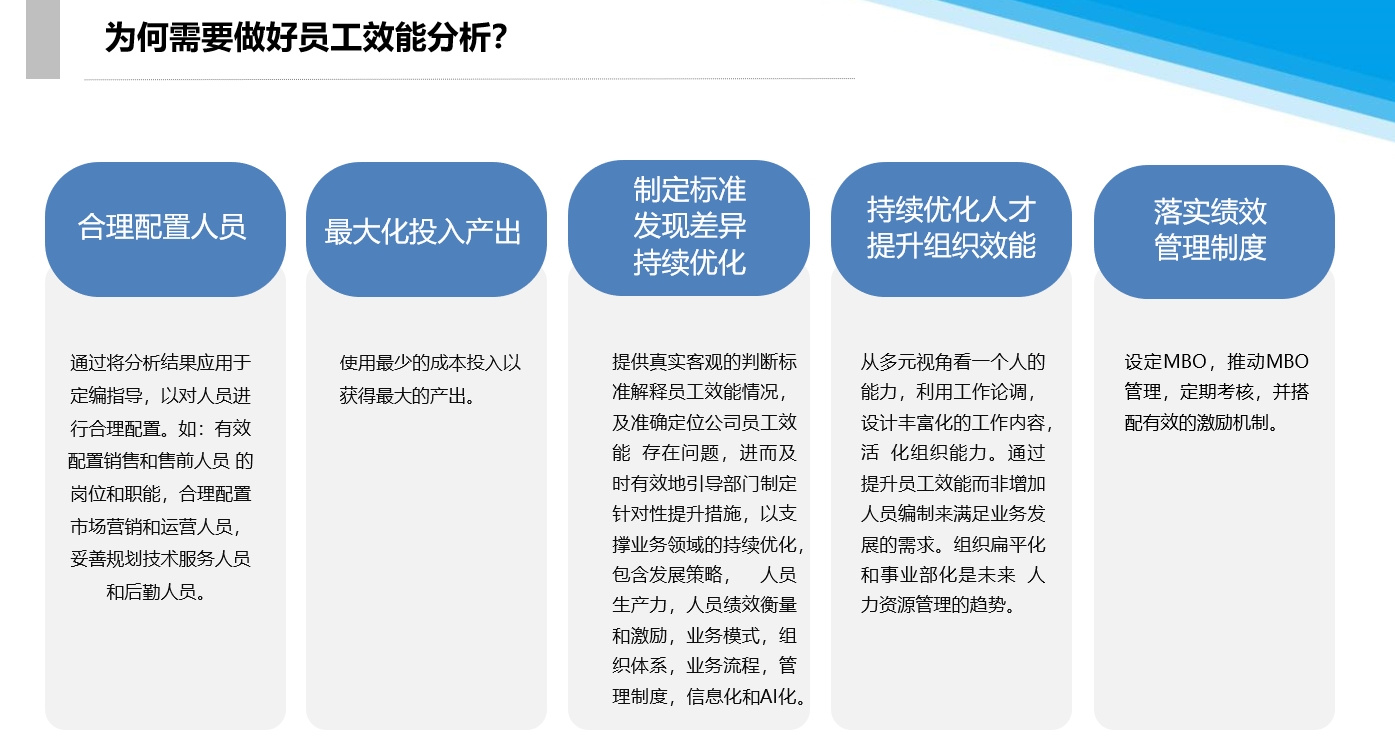 为何需要做好员工效能分析?

合理配置人员

通过将分析结果应用于定编指导，以对人员进行合理配置。如：有效配置销售和售前人员 的岗位和职能，合理配置市场营销和运营人员，妥善规划技术服务人员和后勤人员。

最大化投入产出

使用最少的成本投入以获得最大的产出。

制定标准
发现差异
持续优化

提供真实客观的判断标准解释员工效能情况，及准确定位公司员工效能 存在问题，进而及时有效地引导部门制定针对性提升措施，以支撑业务领域的持续优化，包含发展策略， 人员生产力，人员绩效衡量和激励，业务模式，组织体系，业务流程，管理制度，信息化和AI化。

持续优化人才
提升组织效能

从多元视角看一个人的能力，利用工作论调，设计丰富化的工作内容，活 化组织能力。通过提升员工效能而非增加人员编制来满足业务发展的需求。组织扁平化和事业部化是未来 人力资源管理的趋势。

落实绩效
管理制度

设定MBO，推动MBO管理，定期考核，并搭配有效的激励机制。